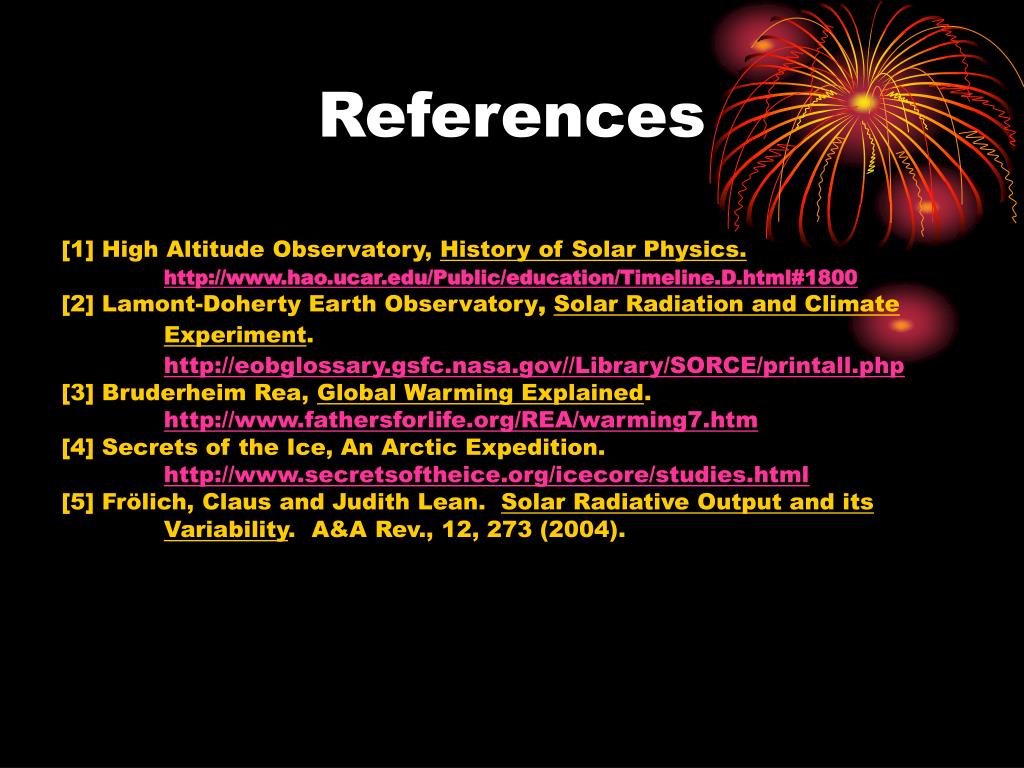 References

[1] High Altitude Observatory, History of Solar Physics.
http://www.hao.ucar.edu/Public/education/Timeline.D.html#1800
[2] Lamont-Doherty Earth Observatory, Solar Radiation and Climate Experiment.
http://eobglossary.gsfc.nasa.gov//Library/SORCE/printall.php
[3] Bruderheim Rea, Global Warming Explained.
http://www.fathersforlife.org/REA/warming7.htm
[4] Secrets of the Ice, An Arctic Expedition.
http://www.secretsoftheice.org/icecore/studies.html
[5] Frölich, Claus and Judith Lean. Solar Radiative Output and its Variability. A&A Rev., 12, 273 (2004).